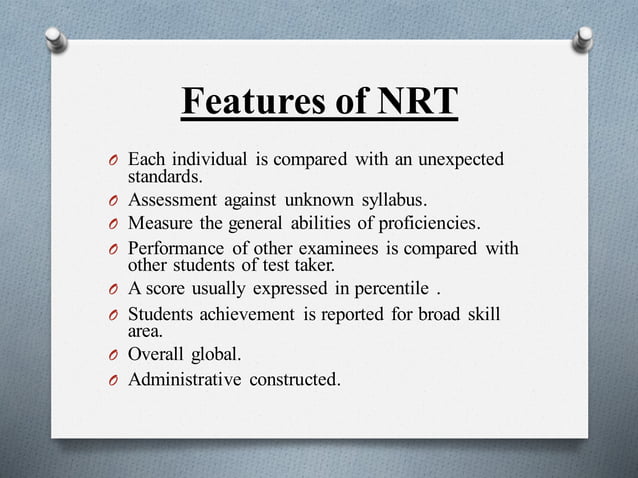 Features of NRT

O Each individual is compared with an unexpected standards.
O Assessment against unknown syllabus.
O Measure the general abilities of proficiencies.
O Performance of other examinees is compared with other students of test taker.
O A score usually expressed in percentile .
O Students achievement is reported for broad skill area.
O Overall global.
O Administrative constructed.